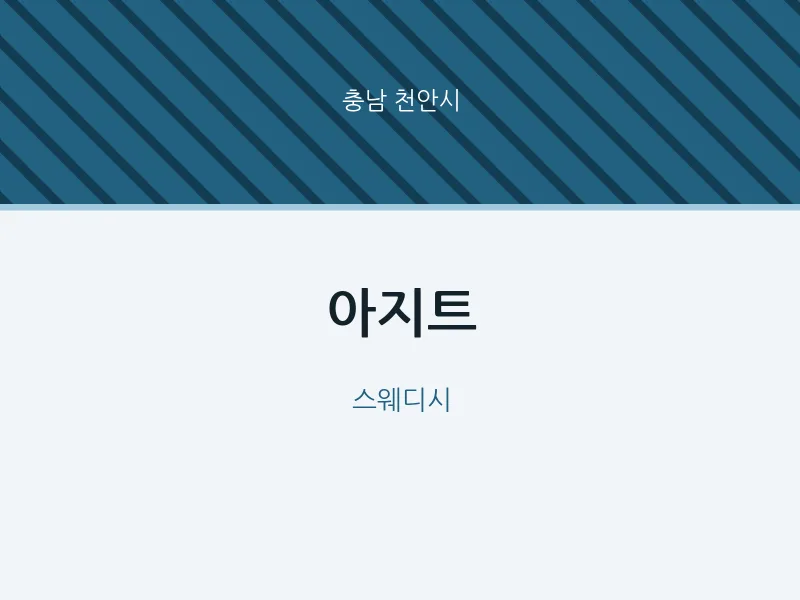 충남 천안시

아지트

스웨디시